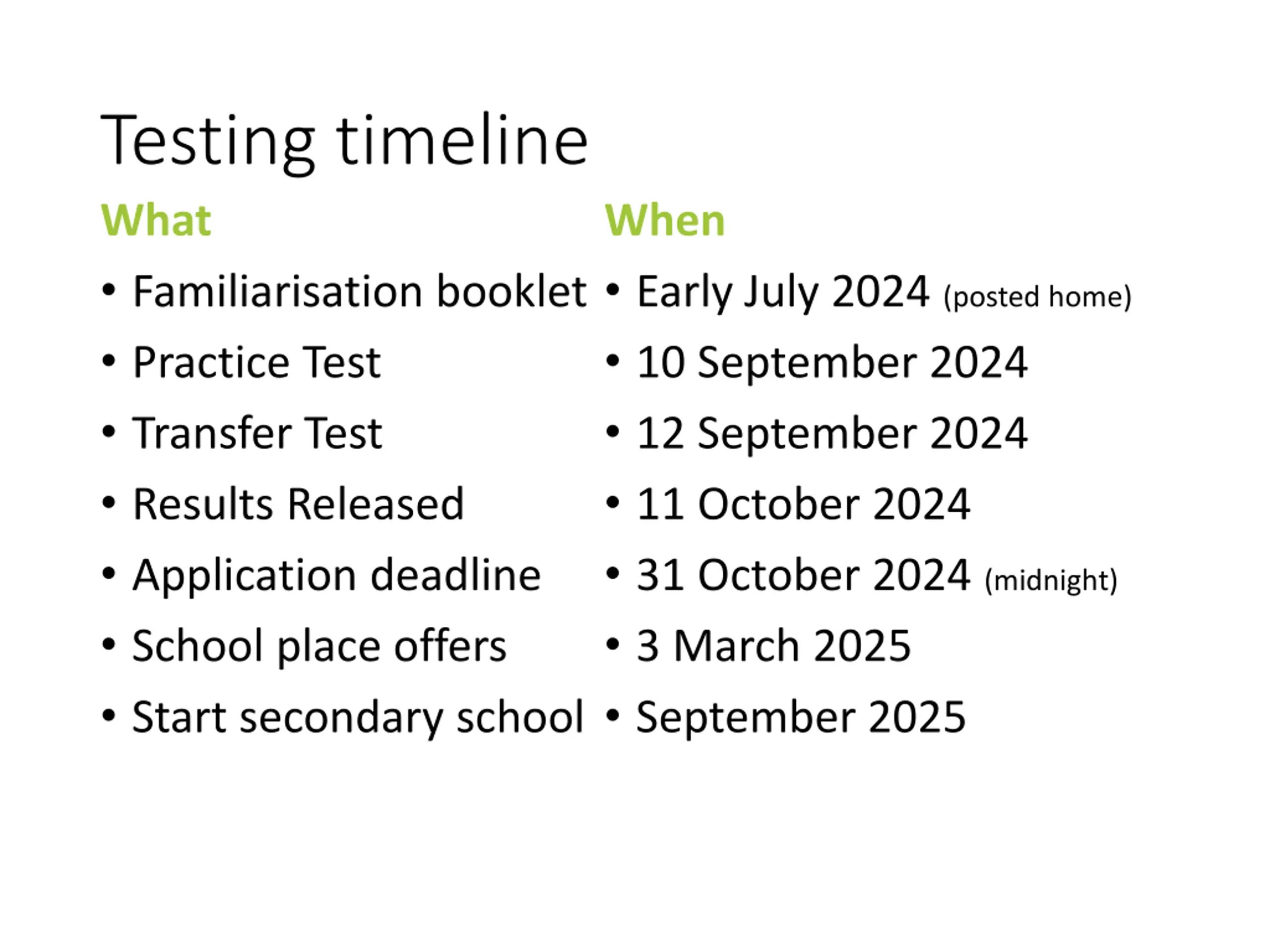 Testing timeline

What

• Familiarisation booklet
• Practice Test
• Transfer Test
• Results Released
• Application deadline
• School place offers
• Start secondary school

When

• Early July 2024 (posted home)
• 10 September 2024
• 12 September 2024
• 11 October 2024
• 31 October 2024 (midnight)
• 3 March 2025
• September 2025